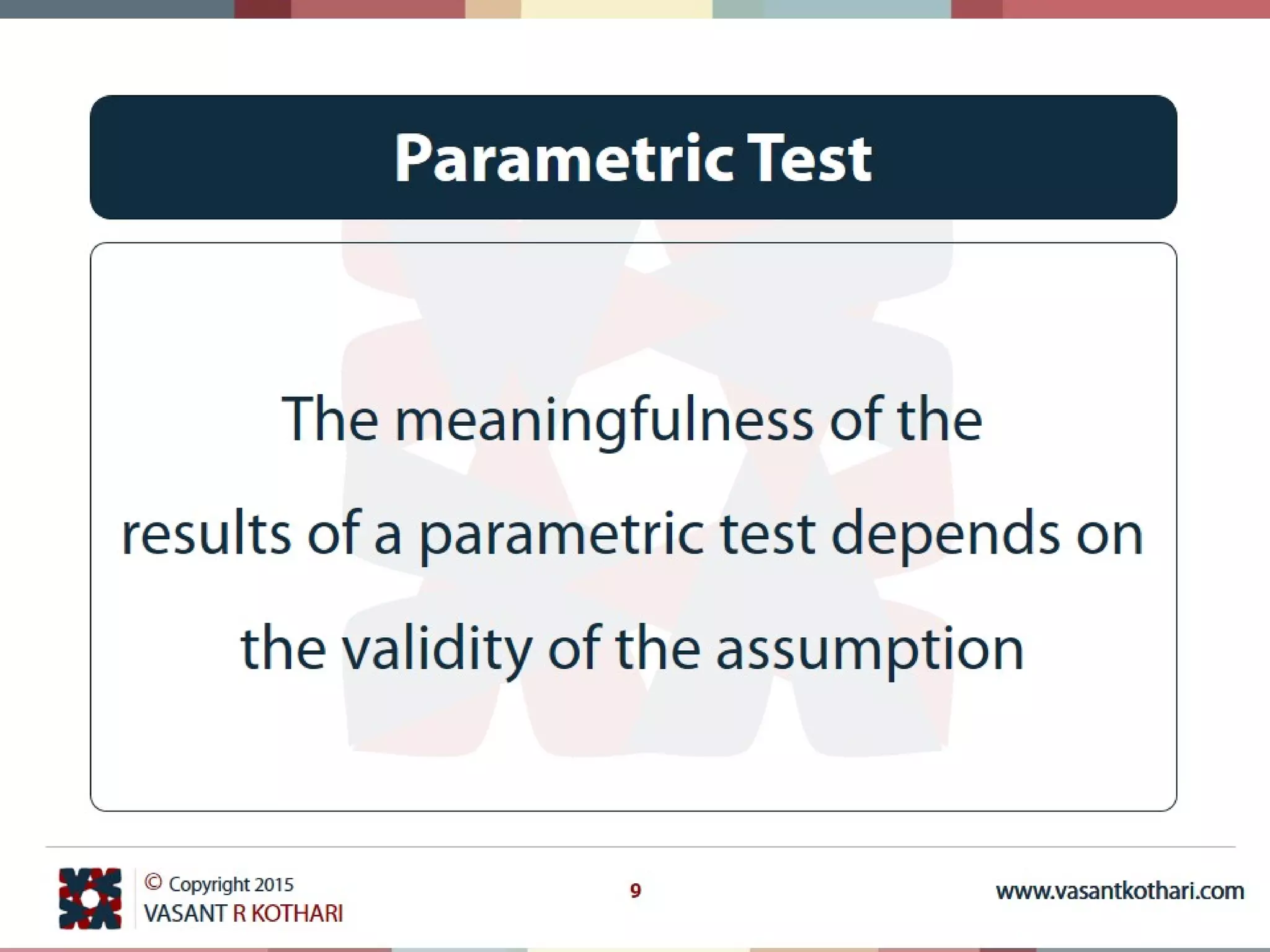 Parametric Test

The meaningfulness of the results of a parametric test depends on the validity of the assumption

© Copyright 2015
VASANT R KOTHARI

9

www.vasantkothari.com